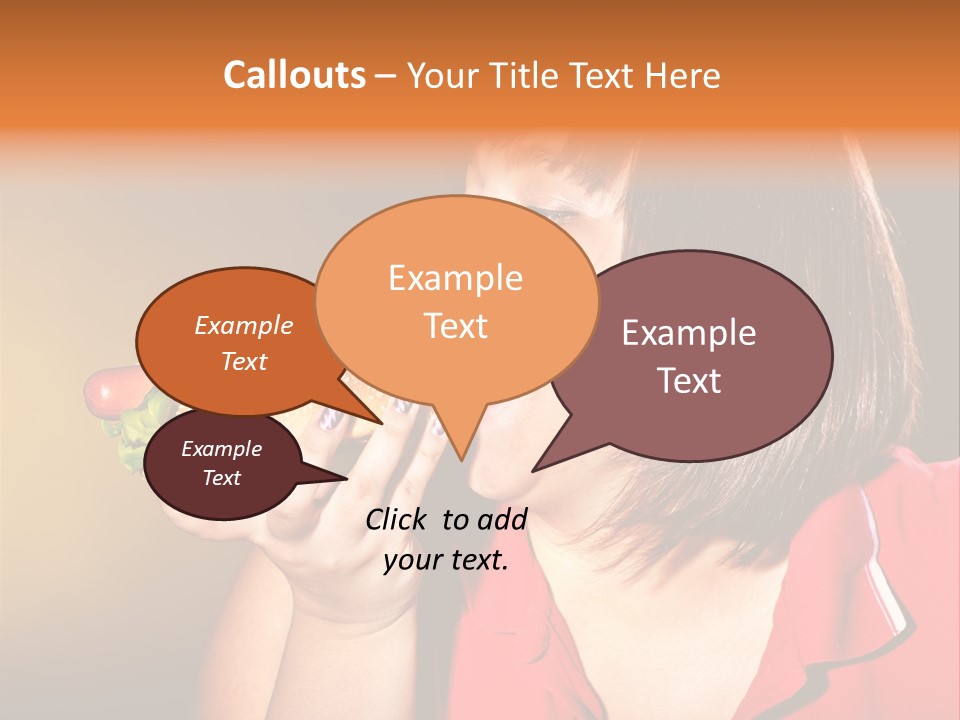 Callouts – Your Title Text Here

Example Text

Example Text

Example Text

Example Text

Click to add your text.